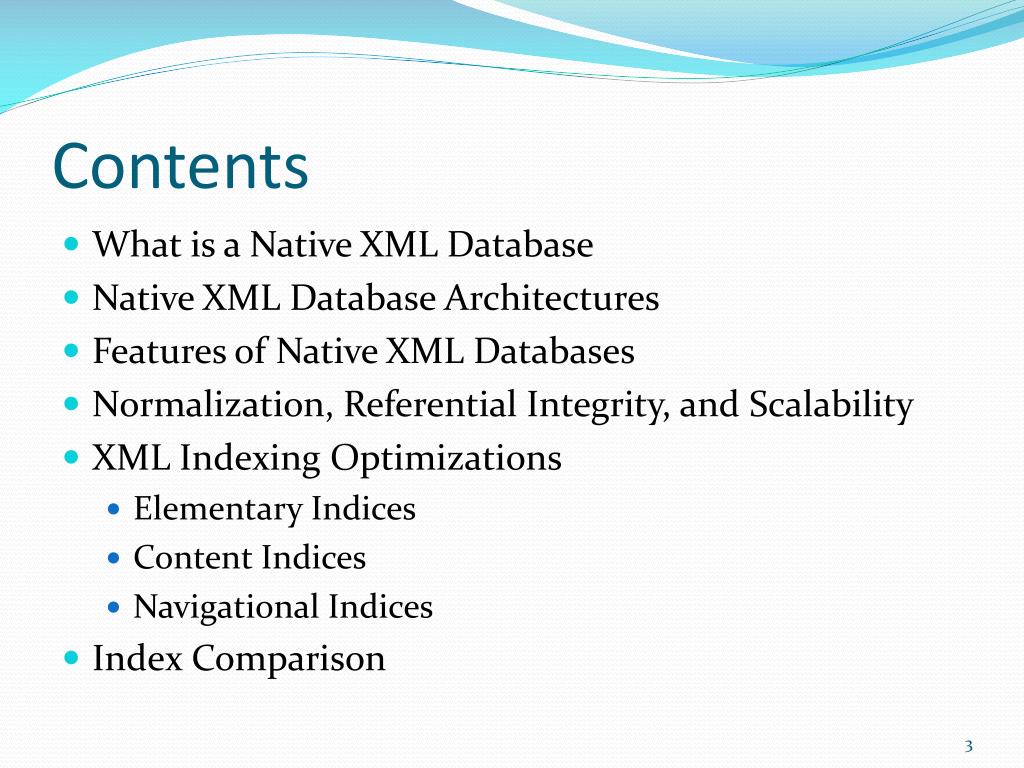 Contents

- What is a Native XML Database
- Native XML Database Architectures
- Features of Native XML Databases
- Normalization, Referential Integrity, and Scalability
- XML Indexing Optimizations
  - Elementary Indices
  - Content Indices
  - Navigational Indices
- Index Comparison

3